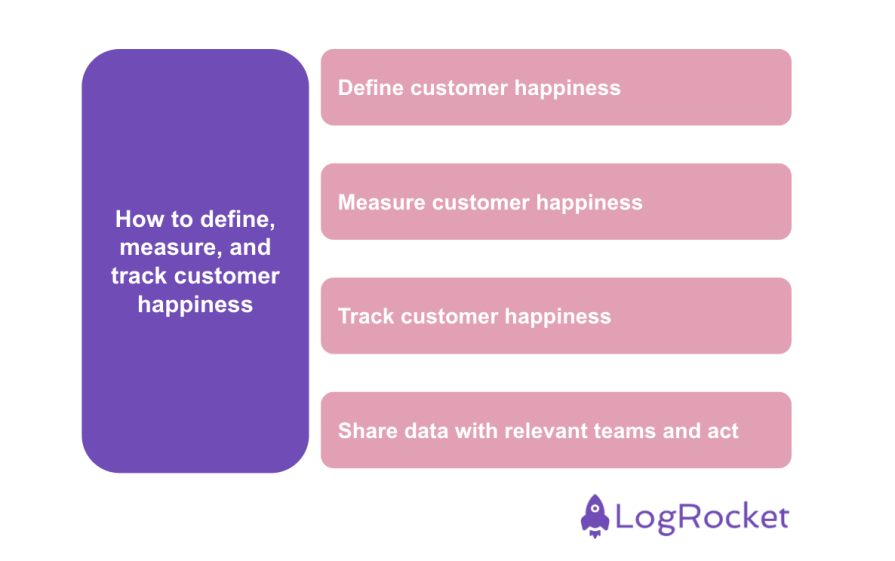 How to define, measure, and track customer happiness

Define customer happiness

Measure customer happiness

Track customer happiness

Share data with relevant teams and act

LogRocket